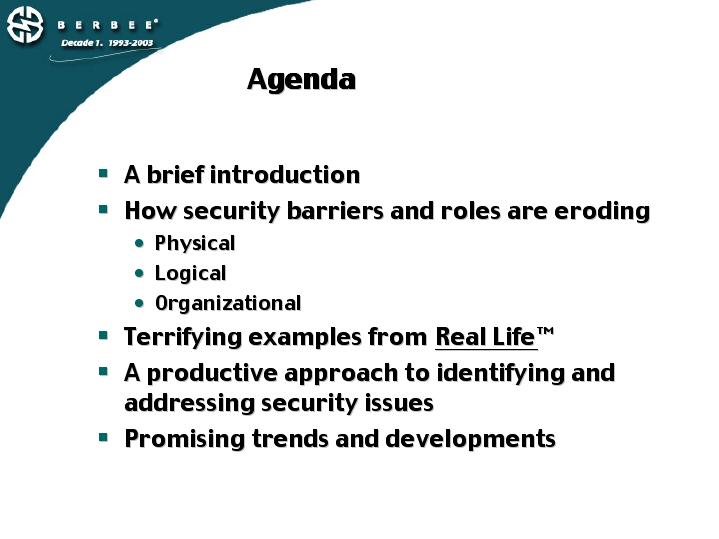 BERBEE®
Decade 1. 1993-2003

Agenda

- A brief introduction
- How security barriers and roles are eroding
  - Physical
  - Logical
  - Organizational
- Terrifying examples from Real Life™
- A productive approach to identifying and addressing security issues
- Promising trends and developments